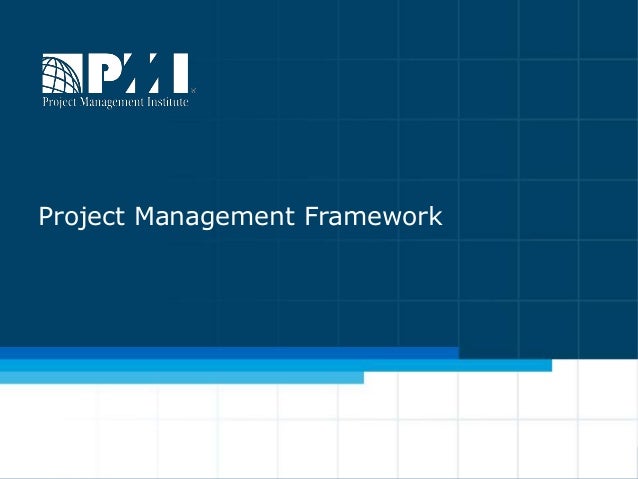 PMI®
Project Management Institute

Project Management Framework